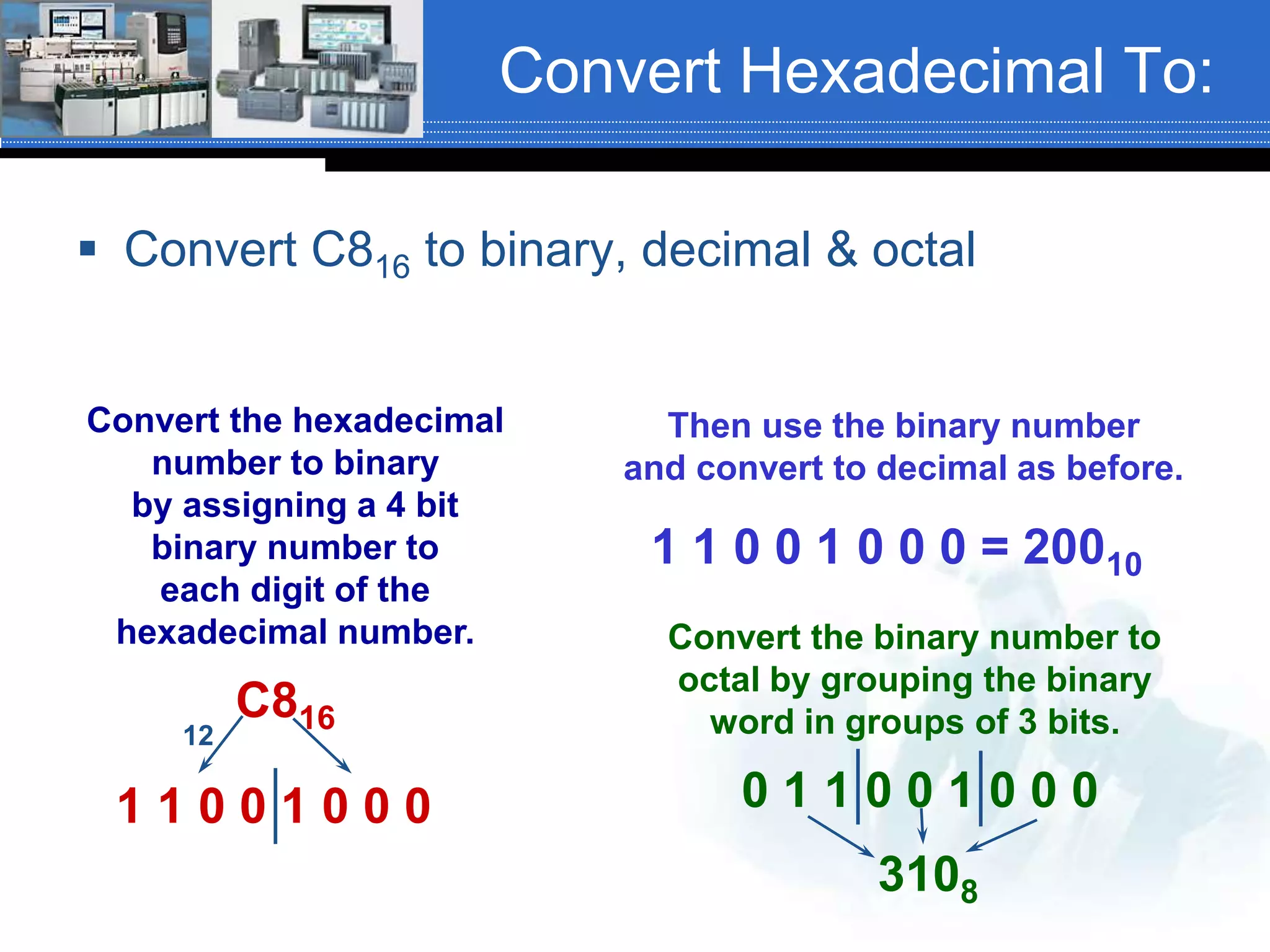 Convert Hexadecimal To:

▪ Convert $C8_{16}$ to binary, decimal & octal

Convert the hexadecimal number to binary by assigning a 4 bit binary number to each digit of the hexadecimal number.

$C8_{16}$

12

1 1 0 0 | 1 0 0 0

Then use the binary number and convert to decimal as before.

1 1 0 0 1 0 0 0 = $200_{10}$

Convert the binary number to octal by grouping the binary word in groups of 3 bits.

0 1 1 | 0 0 1 | 0 0 0

$310_8$